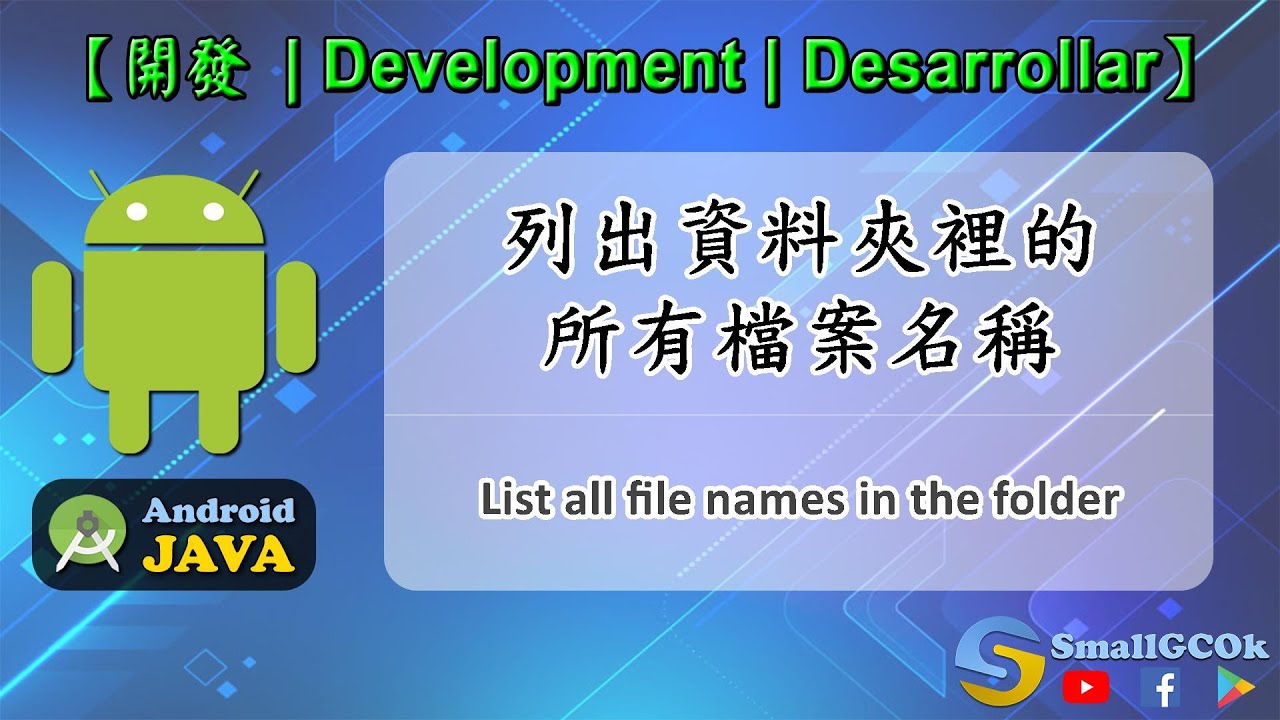 【開發 | Development | Desarrollar】

列出資料夾裡的
所有檔案名稱

List all file names in the folder

Android
JAVA

SmallGCOk